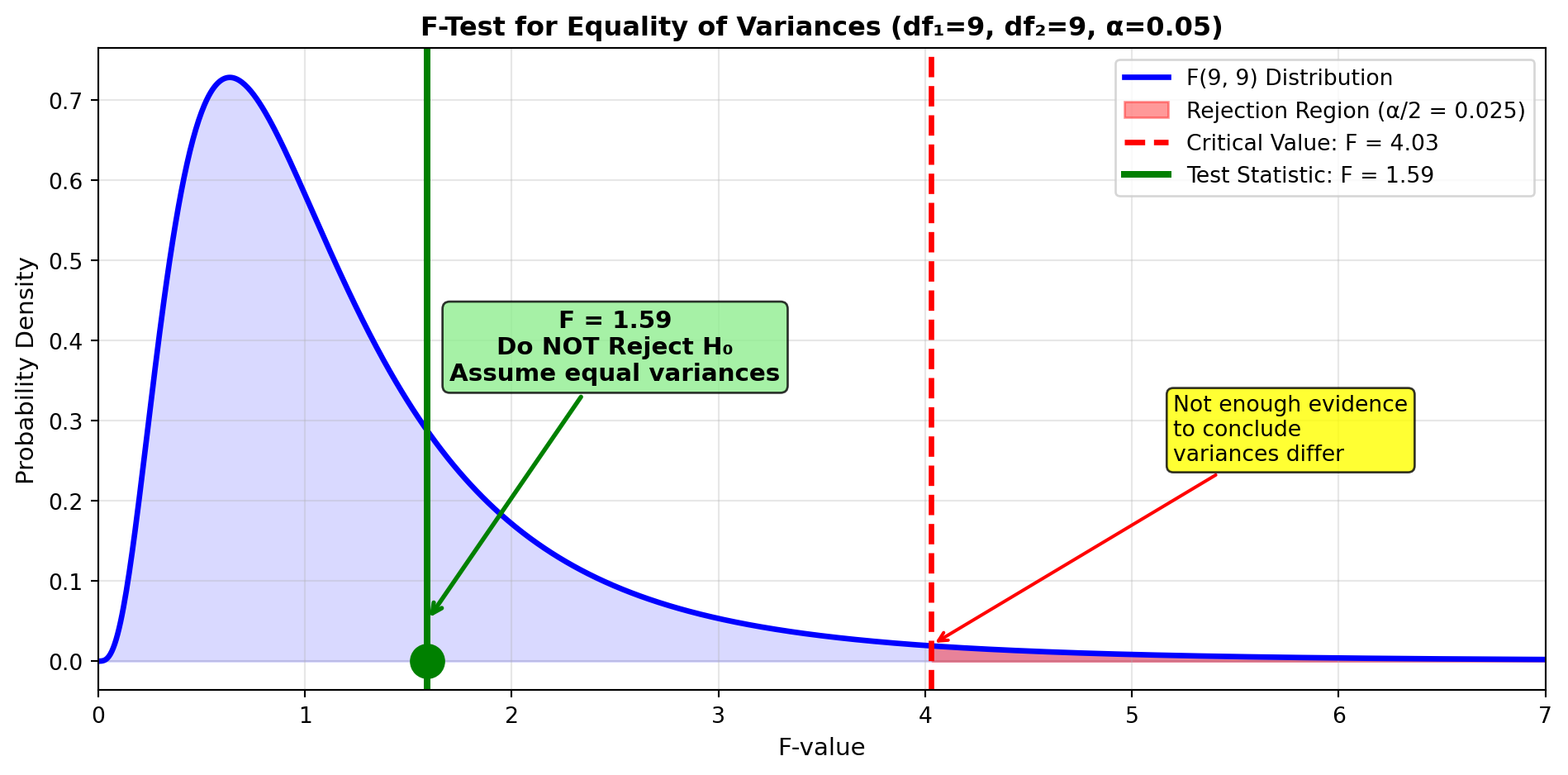 F-Test for Equality of Variances (df₁=9, df₂=9, α=0.05)

F(9, 9) Distribution
Rejection Region (α/2 = 0.025)
Critical Value: F = 4.03
Test Statistic: F = 1.59

F = 1.59
Do NOT Reject H₀
Assume equal variances

Not enough evidence to conclude variances differ

Probability Density

0.7
0.6
0.5
0.4
0.3
0.2
0.1
0.0

0
1
2
3
4
5
6
7

F-value